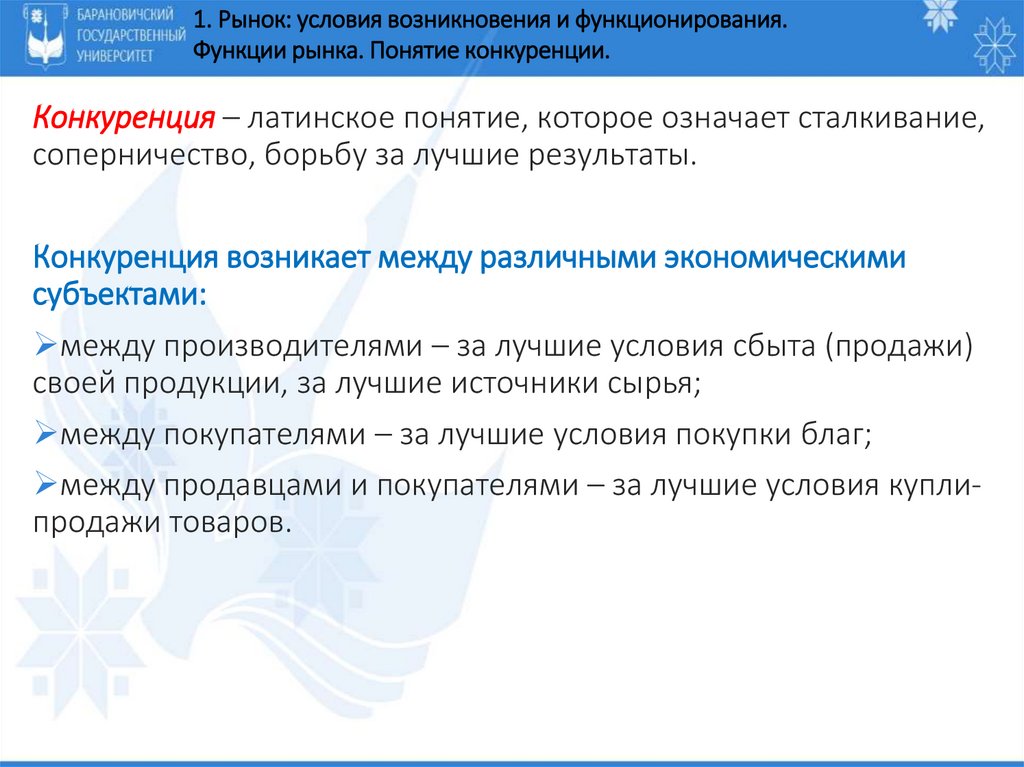 БАРАНОВИЧСКИЙ ГОСУДАРСТВЕННЫЙ УНИВЕРСИТЕТ

1. Рынок: условия возникновения и функционирования. Функции рынка. Понятие конкуренции.

Конкуренция – латинское понятие, которое означает сталкивание, соперничество, борьбу за лучшие результаты.

Конкуренция возникает между различными экономическими субъектами:

➢между производителями – за лучшие условия сбыта (продажи) своей продукции, за лучшие источники сырья;

➢между покупателями – за лучшие условия покупки благ;

➢между продавцами и покупателями – за лучшие условия купли-продажи товаров.